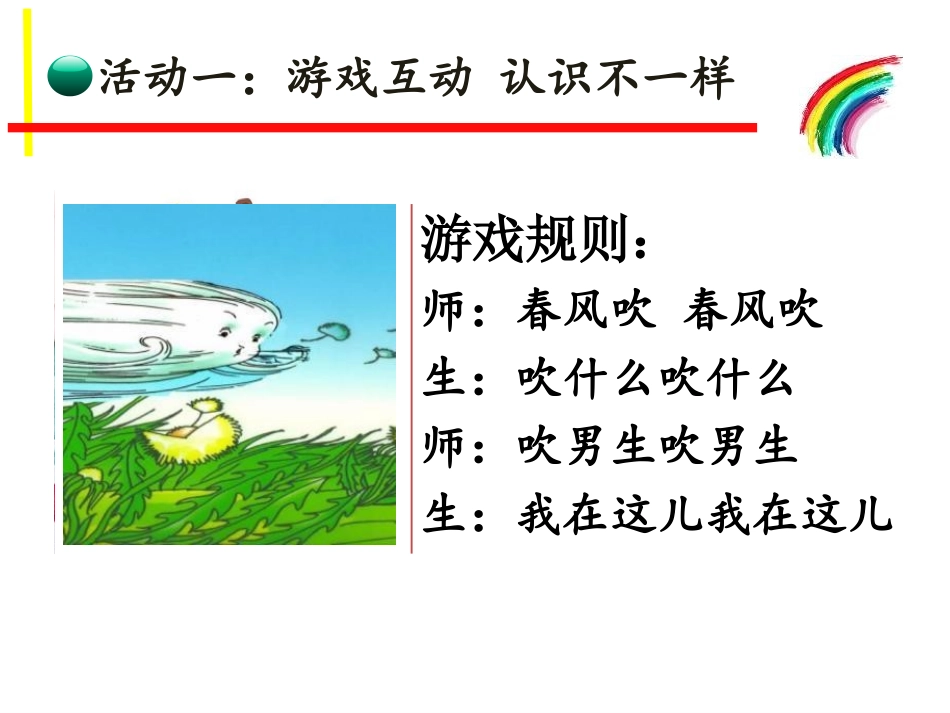 活动一：游戏互动 认识不一样

游戏规则：

师：春风吹 春风吹

生：吹什么吹什么

师：吹男生吹男生

生：我在这儿我在这儿